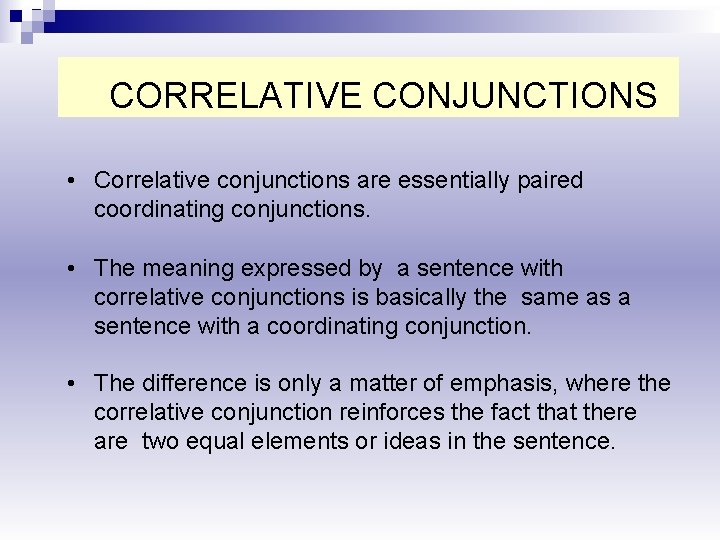 CORRELATIVE CONJUNCTIONS

• Correlative conjunctions are essentially paired coordinating conjunctions.

• The meaning expressed by a sentence with correlative conjunctions is basically the same as a sentence with a coordinating conjunction.

• The difference is only a matter of emphasis, where the correlative conjunction reinforces the fact that there are two equal elements or ideas in the sentence.